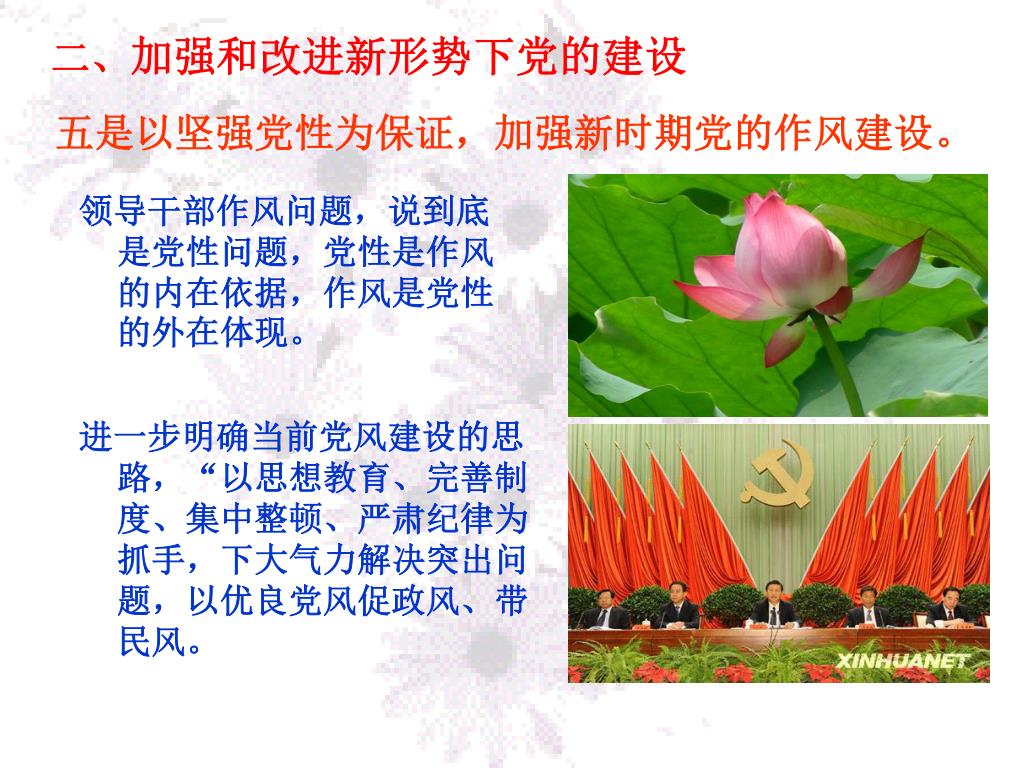 二、加强和改进新形势下党的建设

五是以坚强党性为保证，加强新时期党的作风建设。

领导干部作风问题，说到底是党性问题，党性是作风的内在依据，作风是党性的外在体现。

进一步明确当前党风建设的思路，“以思想教育、完善制度、集中整顿、严肃纪律为抓手，下大气力解决突出问题，以优良党风促政风、带民风。

XINHUANET